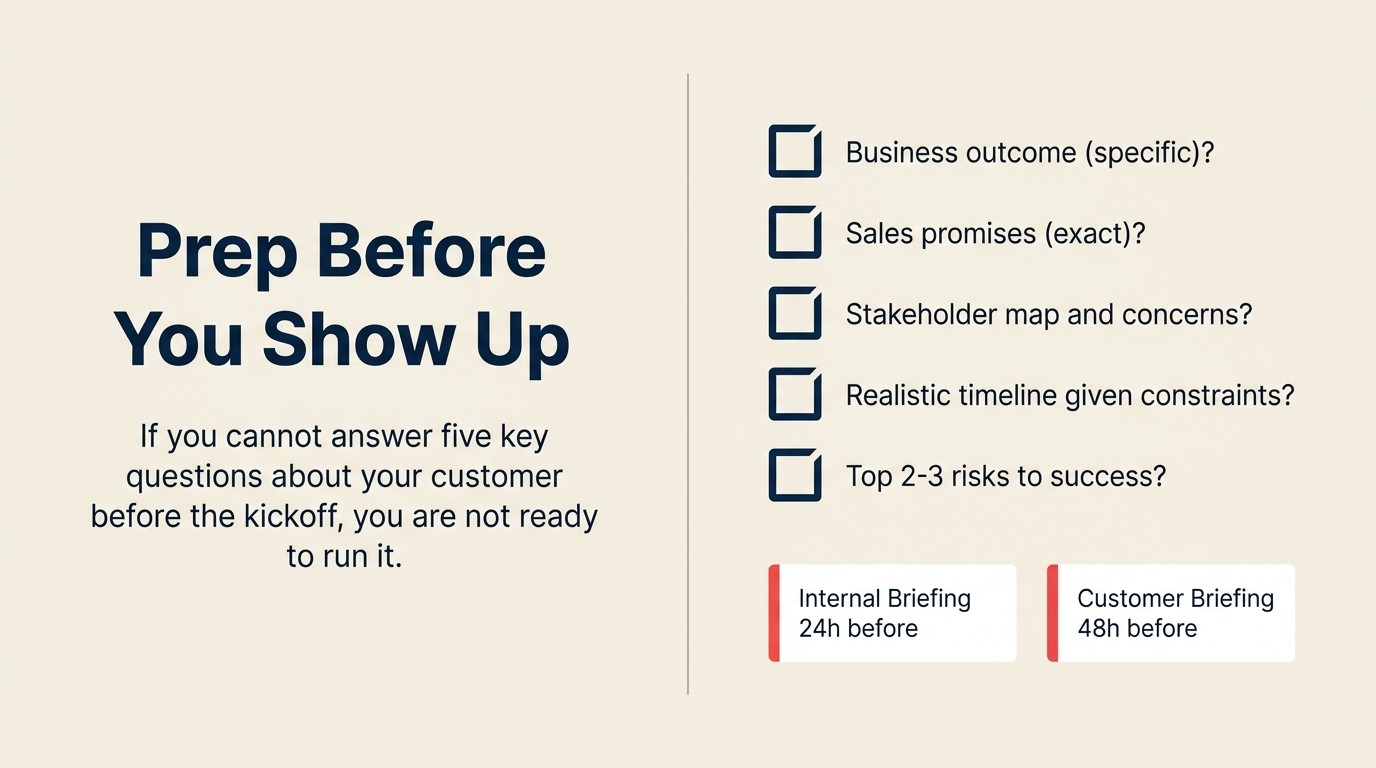 Prep Before You Show Up

If you cannot answer five key questions about your customer before the kickoff, you are not ready to run it.

Business outcome (specific)?

Sales promises (exact)?

Stakeholder map and concerns?

Realistic timeline given constraints?

Top 2-3 risks to success?

Internal Briefing
24h before

Customer Briefing
48h before